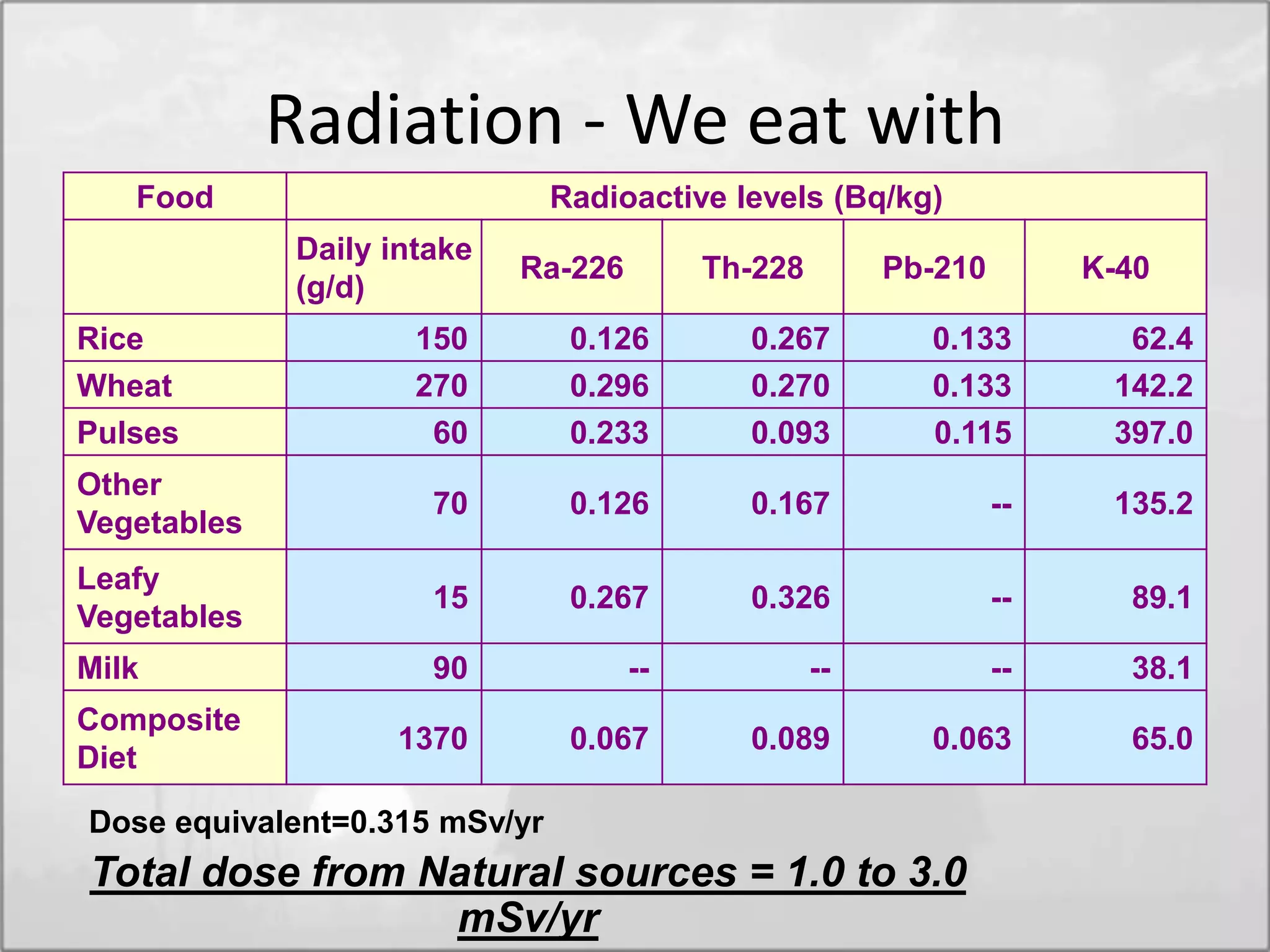 Radiation - We eat with

| Food | Radioactive levels (Bq/kg) | | | | |
|---|---|---|---|---|---|
| | Daily intake (g/d) | Ra-226 | Th-228 | Pb-210 | K-40 |
| Rice | 150 | 0.126 | 0.267 | 0.133 | 62.4 |
| Wheat | 270 | 0.296 | 0.270 | 0.133 | 142.2 |
| Pulses | 60 | 0.233 | 0.093 | 0.115 | 397.0 |
| Other Vegetables | 70 | 0.126 | 0.167 | -- | 135.2 |
| Leafy Vegetables | 15 | 0.267 | 0.326 | -- | 89.1 |
| Milk | 90 | -- | -- | -- | 38.1 |
| Composite Diet | 1370 | 0.067 | 0.089 | 0.063 | 65.0 |

Dose equivalent=0.315 mSv/yr

Total dose from Natural sources = 1.0 to 3.0 mSv/yr